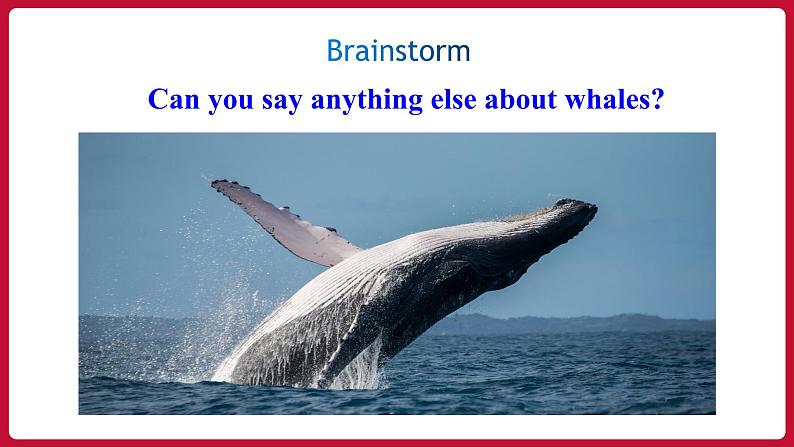 Brainstorm

Can you say anything else about whales?